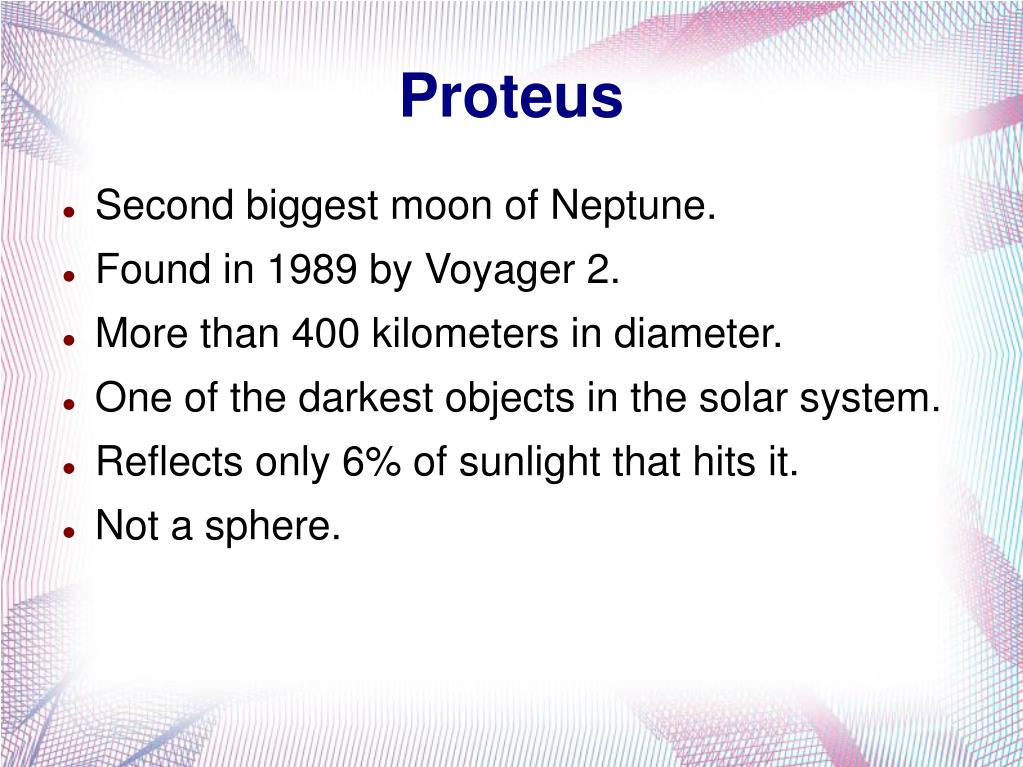 Proteus

- Second biggest moon of Neptune.
- Found in 1989 by Voyager 2.
- More than 400 kilometers in diameter.
- One of the darkest objects in the solar system.
- Reflects only 6% of sunlight that hits it.
- Not a sphere.